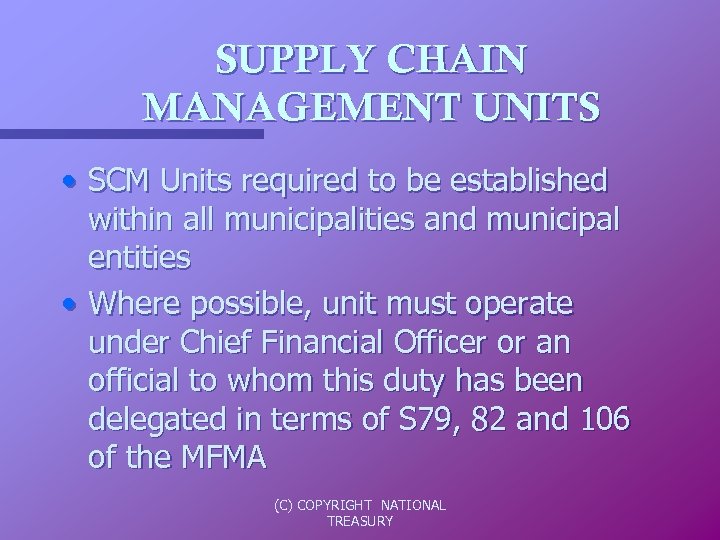 SUPPLY CHAIN MANAGEMENT UNITS

• SCM Units required to be established within all municipalities and municipal entities
• Where possible, unit must operate under Chief Financial Officer or an official to whom this duty has been delegated in terms of S79, 82 and 106 of the MFMA

(C) COPYRIGHT NATIONAL TREASURY